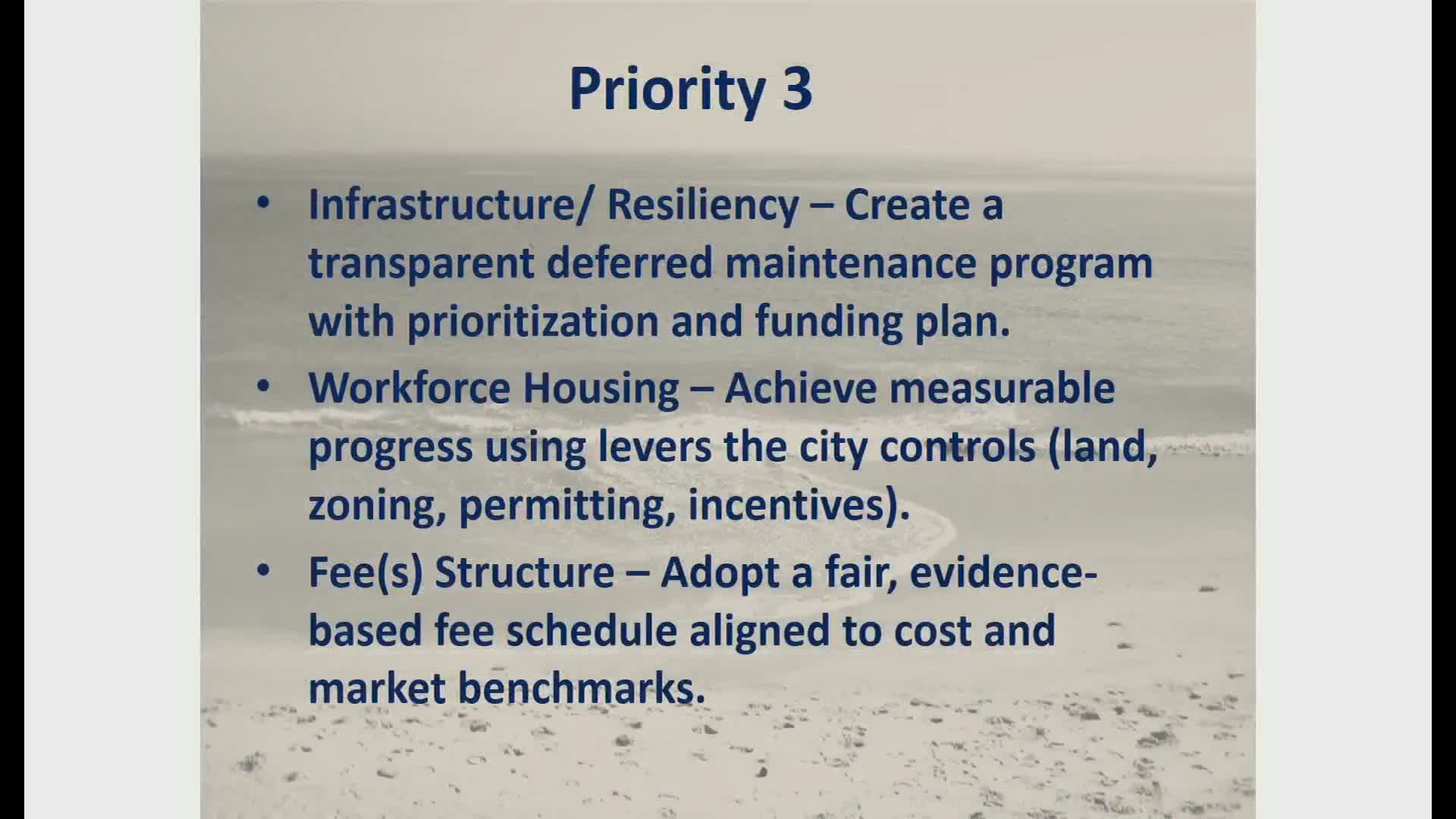 Priority 3

• Infrastructure/ Resiliency – Create a transparent deferred maintenance program with prioritization and funding plan.
• Workforce Housing – Achieve measurable progress using levers the city controls (land, zoning, permitting, incentives).
• Fee(s) Structure – Adopt a fair, evidence-based fee schedule aligned to cost and market benchmarks.